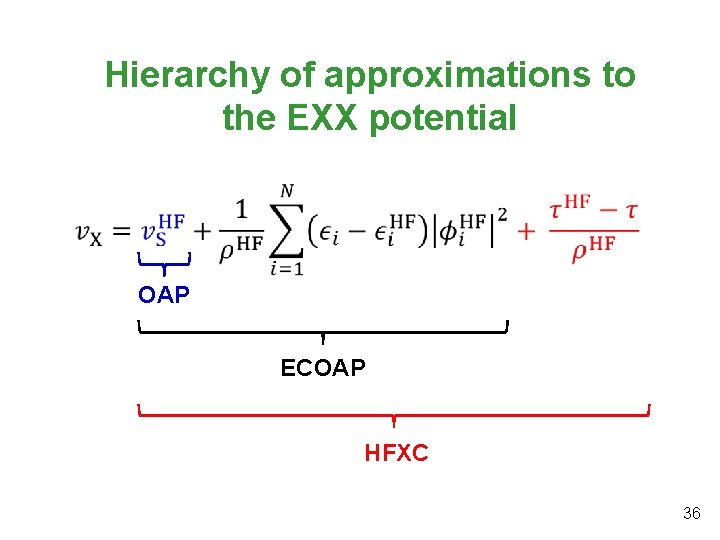 Hierarchy of approximations to the EXX potential

$v_{\mathrm{X}} = v_{\mathrm{S}}^{\mathrm{HF}} + \frac{1}{\rho^{\mathrm{HF}}} \sum_{i=1}^{N} \left(\epsilon_i - \epsilon_i^{\mathrm{HF}}\right) \left|\phi_i^{\mathrm{HF}}\right|^2 + \frac{\tau^{\mathrm{HF}} - \tau}{\rho^{\mathrm{HF}}}$

OAP

ECOAP

HFXC

36